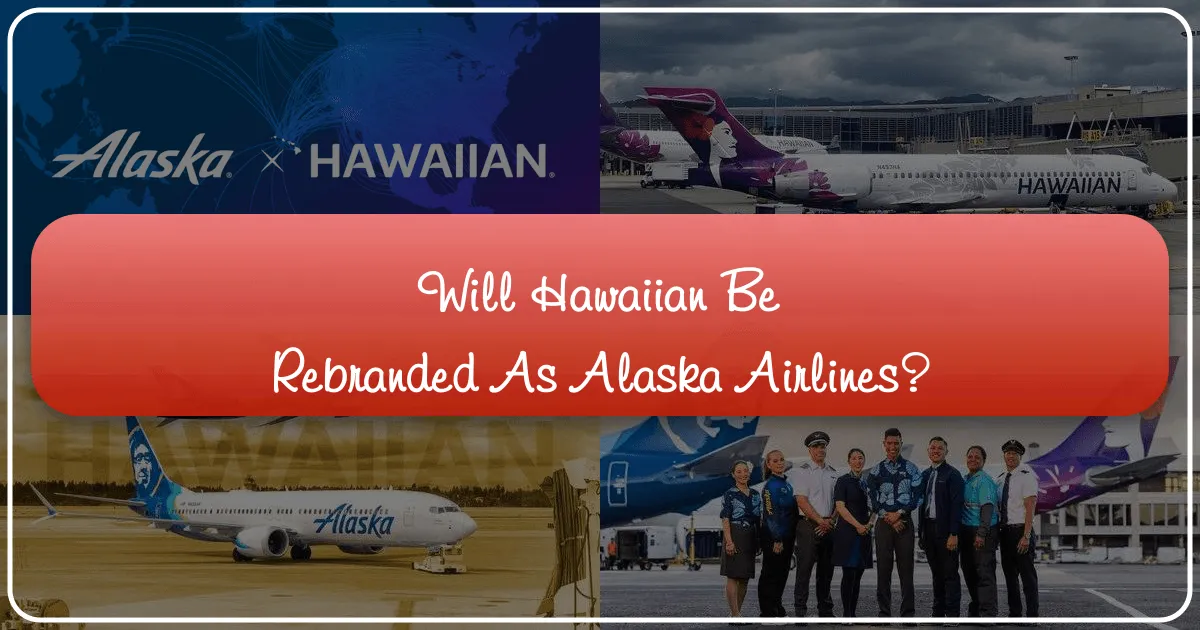 Alaska × HAWAIIAN

HAWAIIAN

Will Hawaiian Be Rebranded As Alaska Airlines?

HAWAIIAN

Alaska